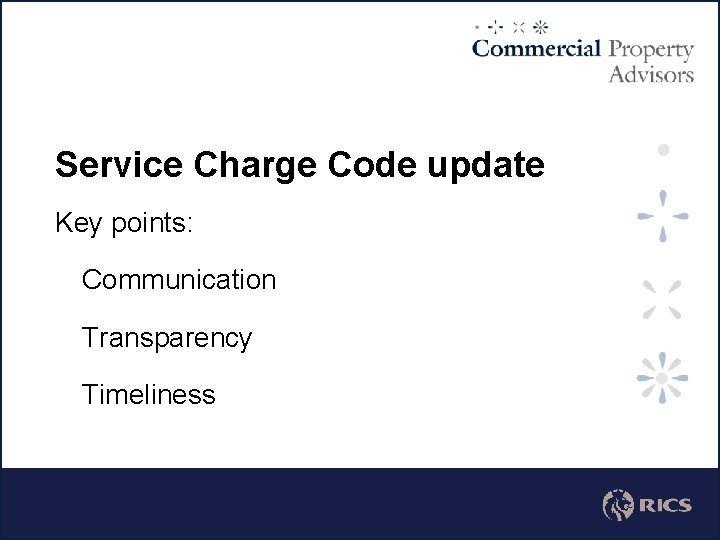 Commercial Property Advisors

Service Charge Code update

Key points:

Communication

Transparency

Timeliness

RICS